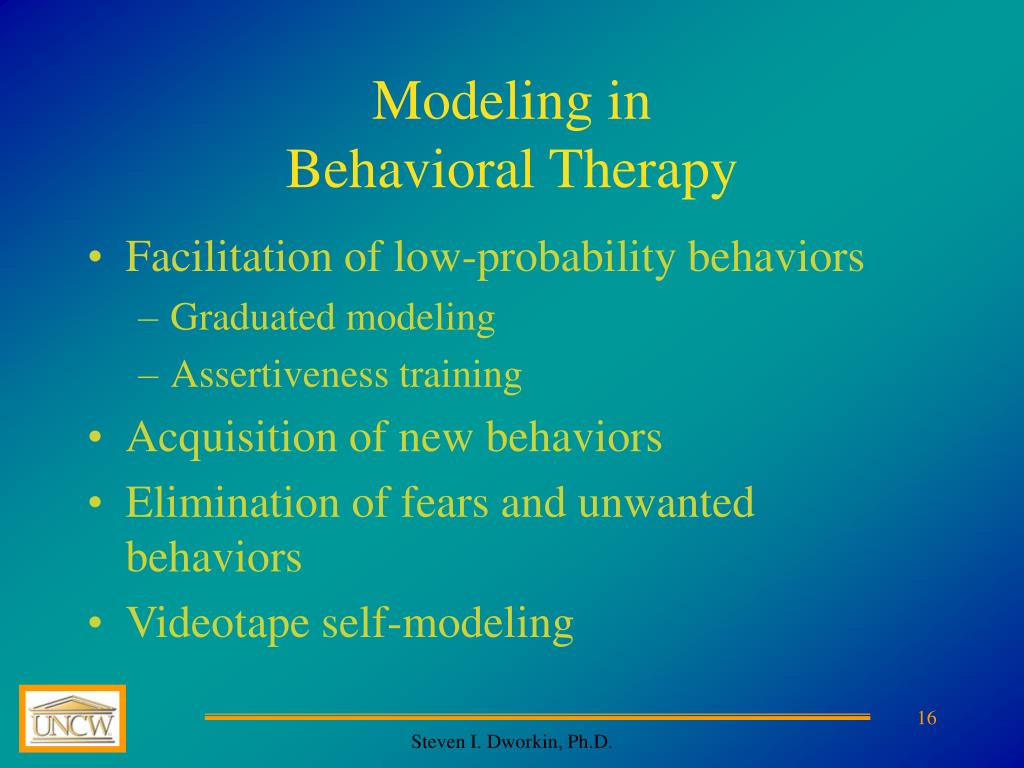 Modeling in
Behavioral Therapy

• Facilitation of low-probability behaviors
– Graduated modeling
– Assertiveness training
• Acquisition of new behaviors
• Elimination of fears and unwanted behaviors
• Videotape self-modeling

UNCW

16

Steven I. Dworkin, Ph.D.